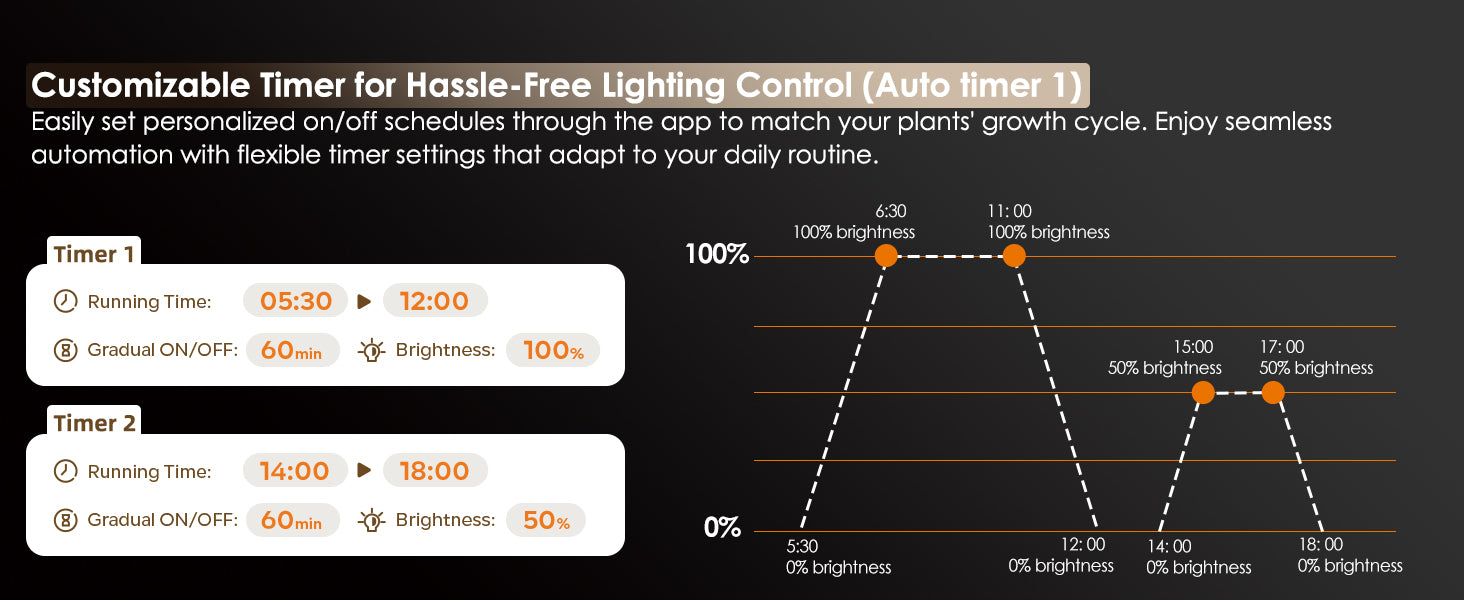 Customizable Timer for Hassle-Free Lighting Control (Auto timer 1)
Easily set personalized on/off schedules through the app to match your plants' growth cycle. Enjoy seamless automation with flexible timer settings that adapt to your daily routine.

Timer 1
Running Time: 05:30 ▶ 12:00
Gradual ON/OFF: 60min Brightness: 100%

Timer 2
Running Time: 14:00 ▶ 18:00
Gradual ON/OFF: 60min Brightness: 50%

100%
0%

6:30
100% brightness

11: 00
100% brightness

15:00
50% brightness

17: 00
50% brightness

5:30
0% brightness

12: 00
0% brightness

14: 00
0% brightness

18: 00
0% brightness